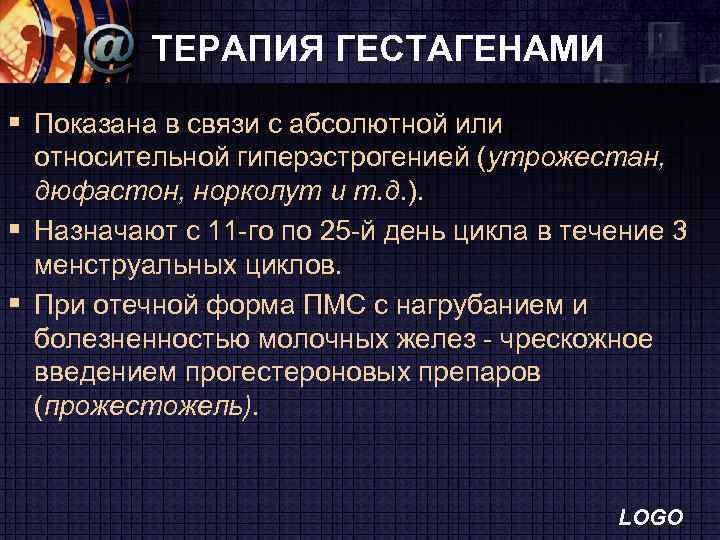 @ ТЕРАПИЯ ГЕСТАГЕНАМИ

▪ Показана в связи с абсолютной или относительной гиперэстрогенией (утрожестан, дюфастон, норколут и т.д.).

▪ Назначают с 11-го по 25-й день цикла в течение 3 менструальных циклов.

▪ При отечной форма ПМС с нагрубанием и болезненностью молочных желез - чрескожное введением прогестероновых препаров (прожестожель).

LOGO